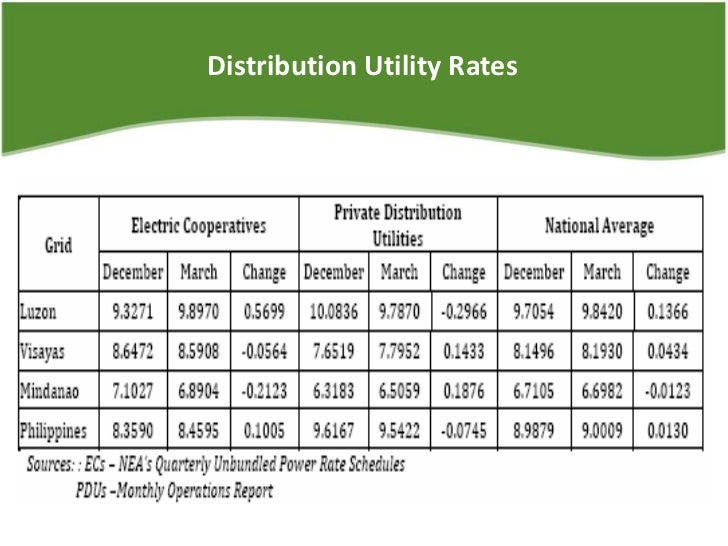 Distribution Utility Rates

| Grid | Electric Cooperatives | | | Private Distribution Utilities | | | National Average | | |
|---|---|---|---|---|---|---|---|---|---|
| | December | March | Change | December | March | Change | December | March | Change |
| Luzon | 9.3271 | 9.8970 | 0.5699 | 10.0836 | 9.7870 | -0.2966 | 9.7054 | 9.8420 | 0.1366 |
| Visayas | 8.6472 | 8.5908 | -0.0564 | 7.6519 | 7.7952 | 0.1433 | 8.1496 | 8.1930 | 0.0434 |
| Mindanao | 7.1027 | 6.8904 | -0.2123 | 6.3183 | 6.5059 | 0.1876 | 6.7105 | 6.6982 | -0.0123 |
| Philippines | 8.3590 | 8.4595 | 0.1005 | 9.6167 | 9.5422 | -0.0745 | 8.9879 | 9.0009 | 0.0130 |

Sources: : ECs – NEA's Quarterly Unbundled Power Rate Schedules
PDUs –Monthly Operations Report